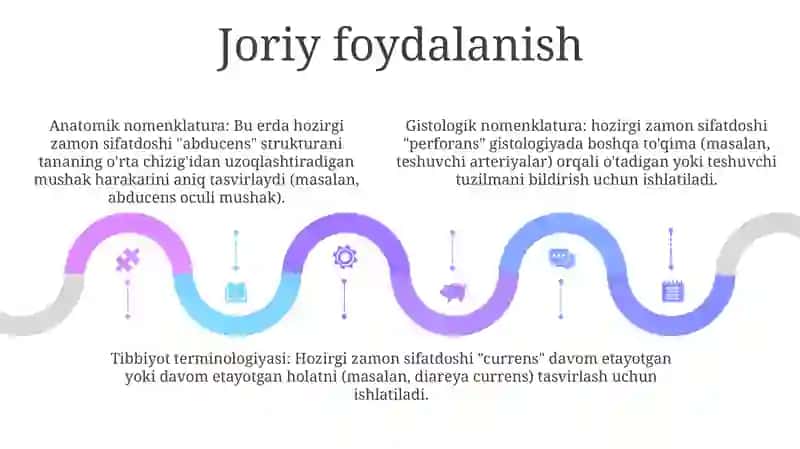 Joriy foydalanish

Anatomik nomenklatura: Bu erda hozirgi zamon sifatdoshi "abducens" strukturani tananing o'rta chizig'idan uzoqlashtiradigan mushak harakatini aniq tasvirlaydi (masalan, abducens oculi mushak).

Gistologik nomenklatura: hozirgi zamon sifatdoshi "perforans" gistologiyada boshqa to'qima (masalan, teshuvchi arteriyalar) orqali o'tadigan yoki teshuvchi tuzilmani bildirish uchun ishlatiladi.

Tibbiyot terminologiyasi: Hozirgi zamon sifatdoshi "currens" davom etayotgan yoki davom etayotgan holatni (masalan, diareya currens) tasvirlash uchun ishlatiladi.